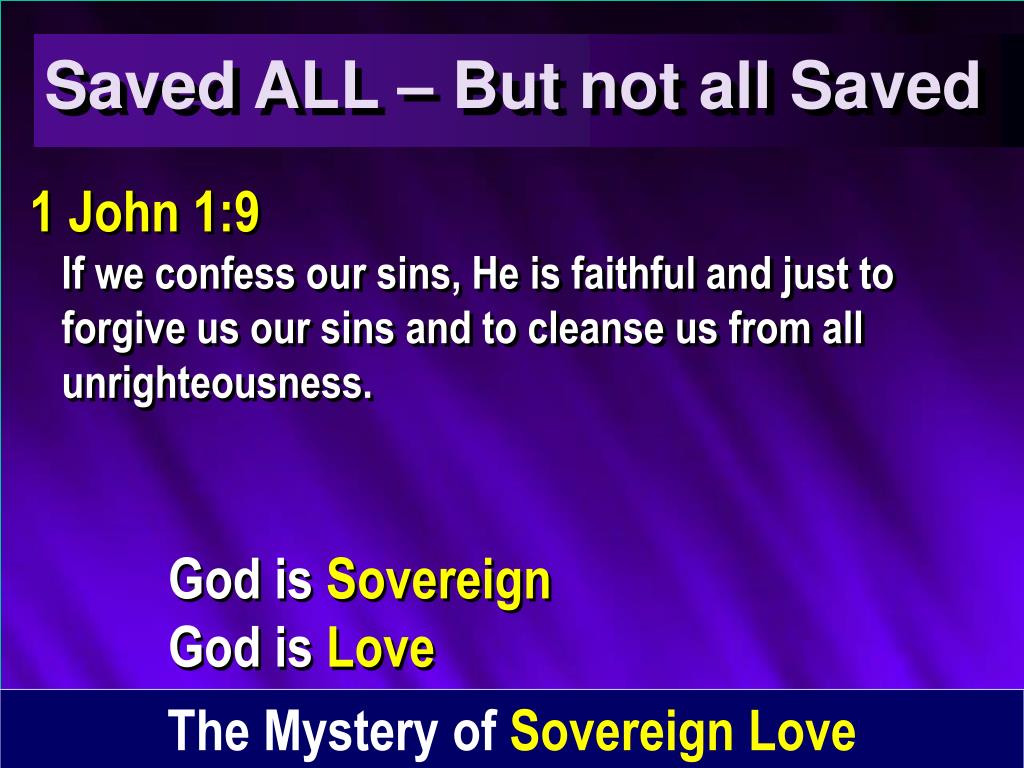 Saved ALL – But not all Saved

1 John 1:9
If we confess our sins, He is faithful and just to forgive us our sins and to cleanse us from all unrighteousness.

God is Sovereign
God is Love

The Mystery of Sovereign Love